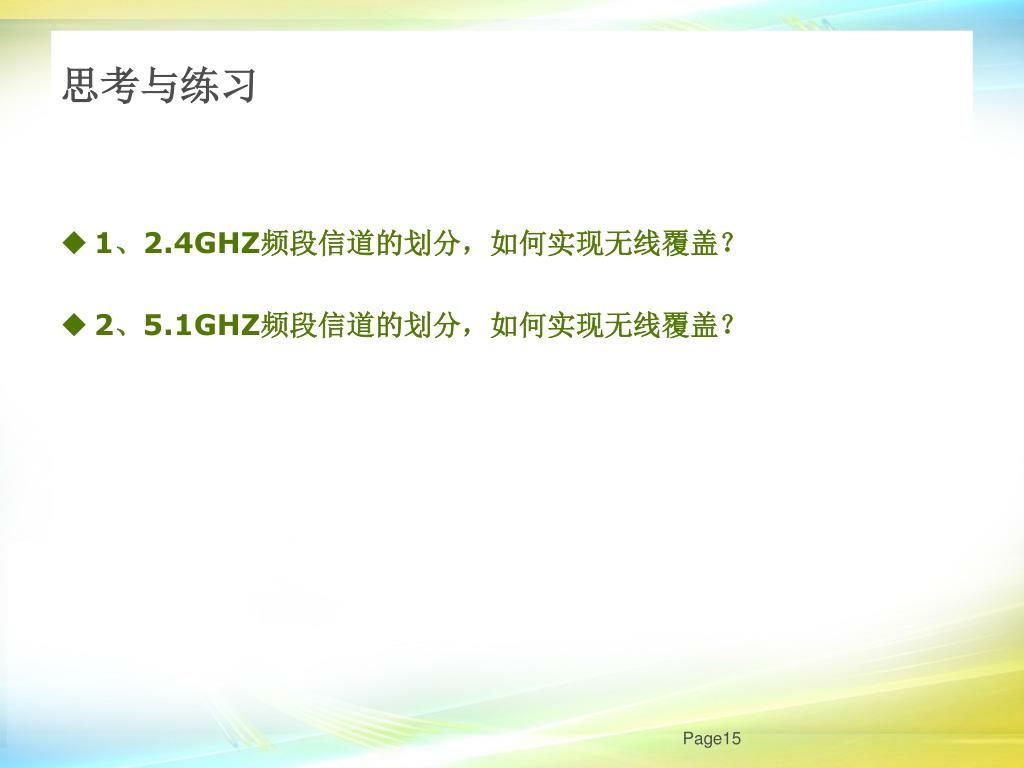 思考与练习

◆ 1、2.4GHZ频段信道的划分，如何实现无线覆盖？

◆ 2、5.1GHZ频段信道的划分，如何实现无线覆盖？

Page15